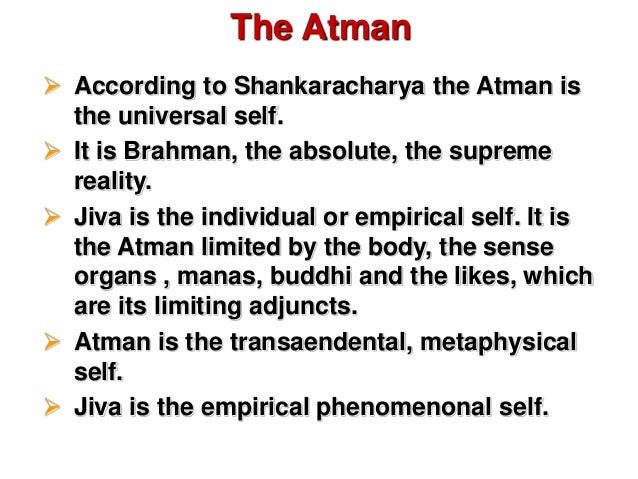 The Atman

➢ According to Shankaracharya the Atman is the universal self.

➢ It is Brahman, the absolute, the supreme reality.

➢ Jiva is the individual or empirical self. It is the Atman limited by the body, the sense organs , manas, buddhi and the likes, which are its limiting adjuncts.

➢ Atman is the transaendental, metaphysical self.

➢ Jiva is the empirical phenomenonal self.